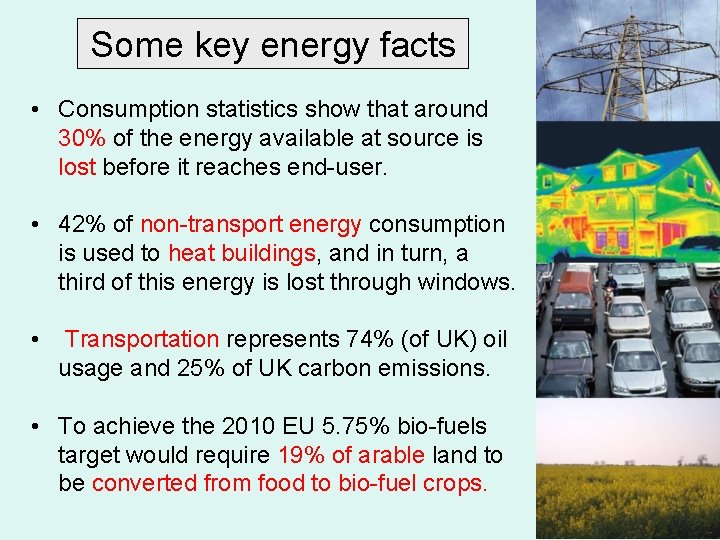 Some key energy facts

• Consumption statistics show that around 30% of the energy available at source is lost before it reaches end-user.

• 42% of non-transport energy consumption is used to heat buildings, and in turn, a third of this energy is lost through windows.

• Transportation represents 74% (of UK) oil usage and 25% of UK carbon emissions.

• To achieve the 2010 EU 5.75% bio-fuels target would require 19% of arable land to be converted from food to bio-fuel crops.